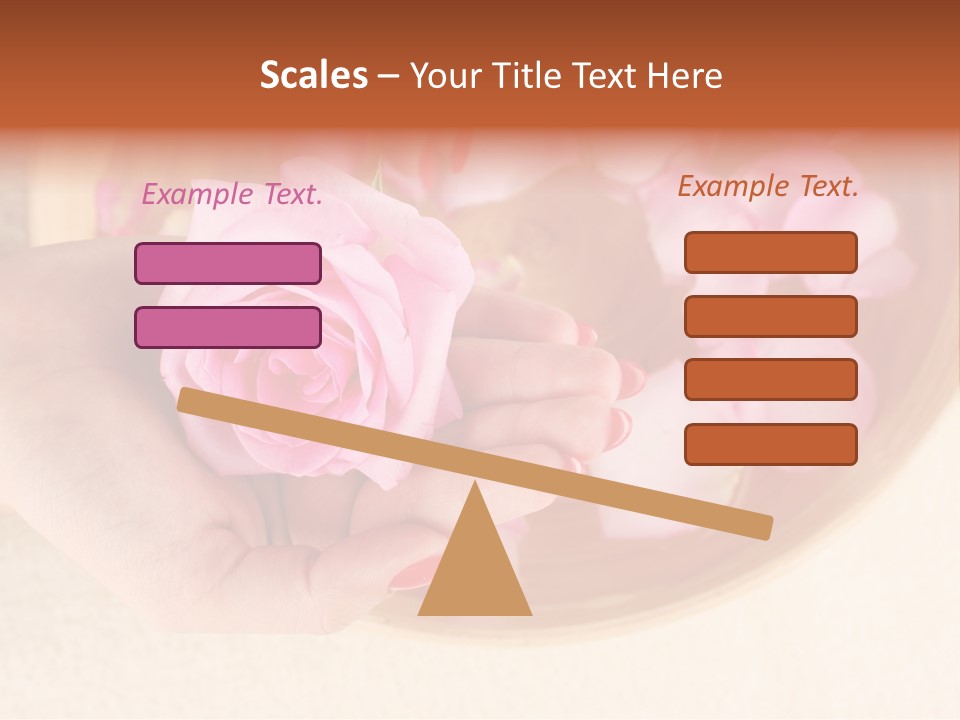 Scales – Your Title Text Here

Example Text.

Example Text.